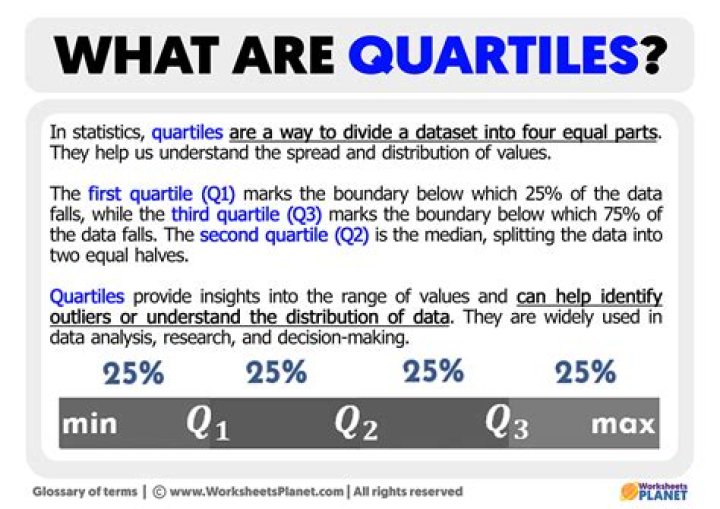 WHAT ARE QUARTILES?

In statistics, quartiles are a way to divide a dataset into four equal parts. They help us understand the spread and distribution of values.

The first quartile (Q1) marks the boundary below which 25% of the data falls, while the third quartile (Q3) marks the boundary below which 75% of the data falls. The second quartile (Q2) is the median, splitting the data into two equal halves.

Quartiles provide insights into the range of values and can help identify outliers or understand the distribution of data. They are widely used in data analysis, research, and decision-making.

25% 25% 25% 25%

min $Q_1$ $Q_2$ $Q_3$ max

Glossary of terms | © www.WorksheetsPlanet.com | All rights reserved

Worksheets PLANET